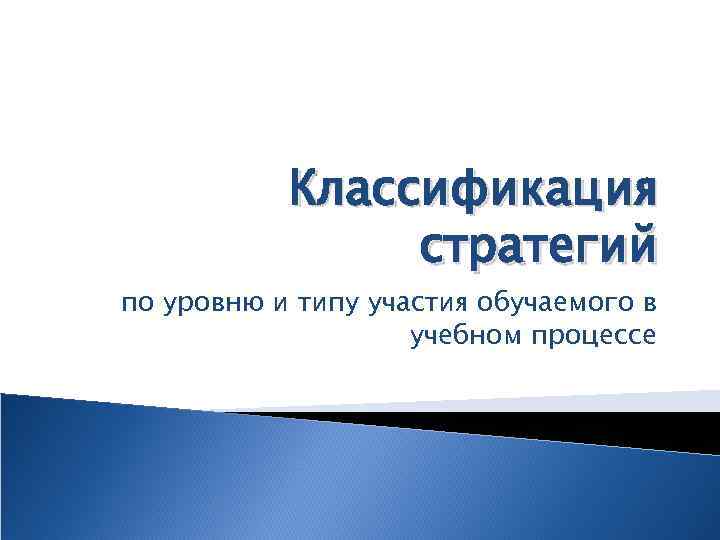 Классификация стратегий

по уровню и типу участия обучаемого в учебном процессе